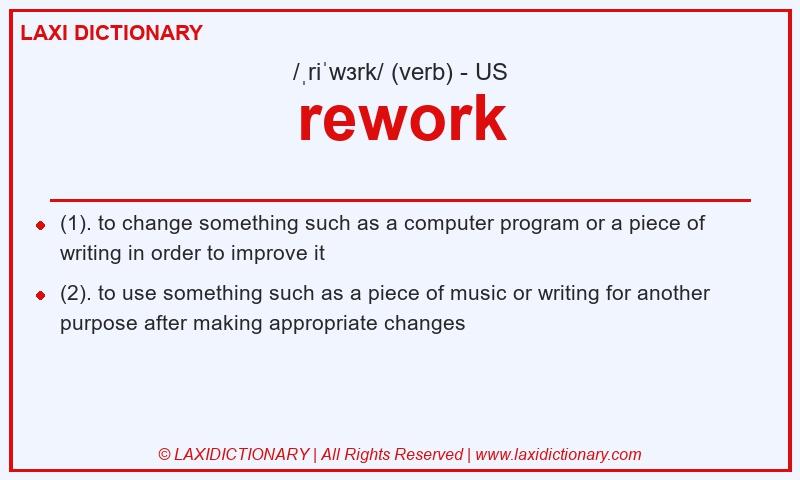 LAXI DICTIONARY

/ˌriˈwɜrk/ (verb) - US

rework

(1). to change something such as a computer program or a piece of writing in order to improve it

(2). to use something such as a piece of music or writing for another purpose after making appropriate changes

© LAXIDICTIONARY | All Rights Reserved | www.laxidictionary.com